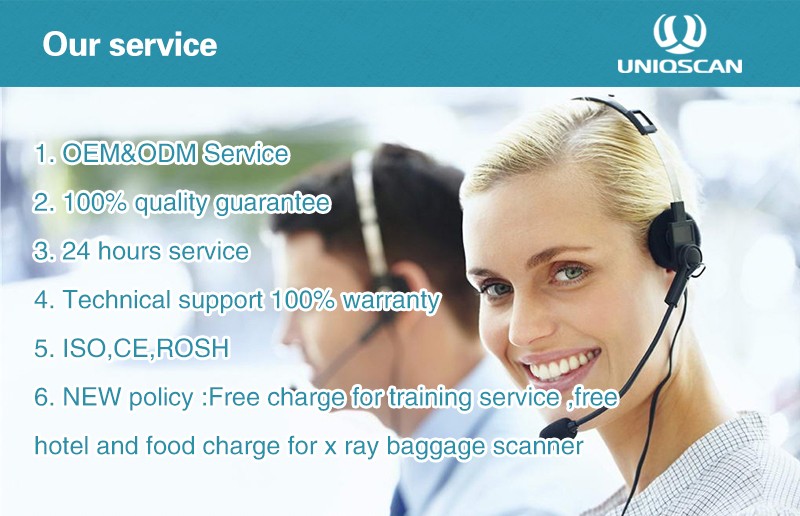 Our service

UNIQSCAN

1. OEM&ODM Service

2. 100% quality guarantee

3. 24 hours service

4. Technical support 100% warranty

5. ISO,CE,ROSH

6. NEW policy :Free charge for training service ,free hotel and food charge for x ray baggage scanner